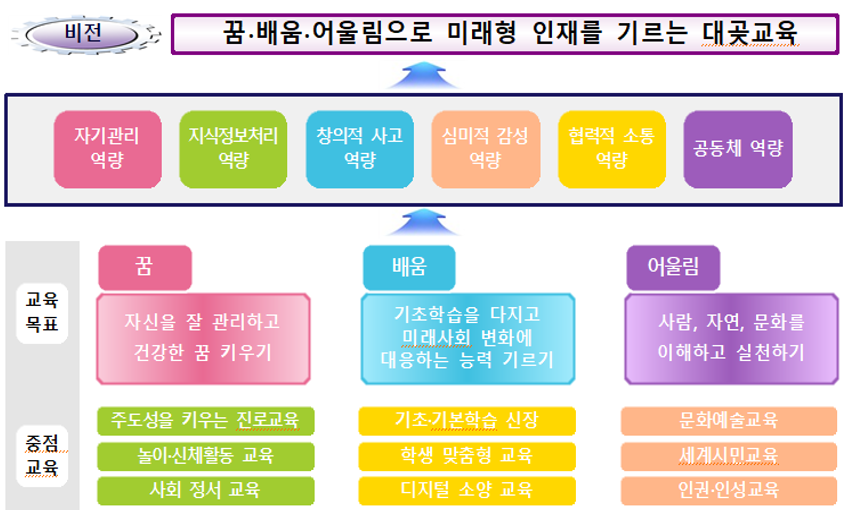 비전

꿈·배움·어울림으로 미래형 인재를 기르는 대곶교육

자기관리 역량

지식정보처리 역량

창의적 사고 역량

심미적 감성 역량

협력적 소통 역량

공동체 역량

교육 목표

꿈

자신을 잘 관리하고 건강한 꿈 키우기

배움

기초학습을 다지고 미래사회 변화에 대응하는 능력 기르기

어울림

사람, 자연, 문화를 이해하고 실천하기

중점 교육

주도성을 키우는 진로교육

놀이·신체활동 교육

사회 정서 교육

기초·기본학습 신장

학생 맞춤형 교육

디지털 소양 교육

문화예술교육

세계시민교육

인권·인성교육